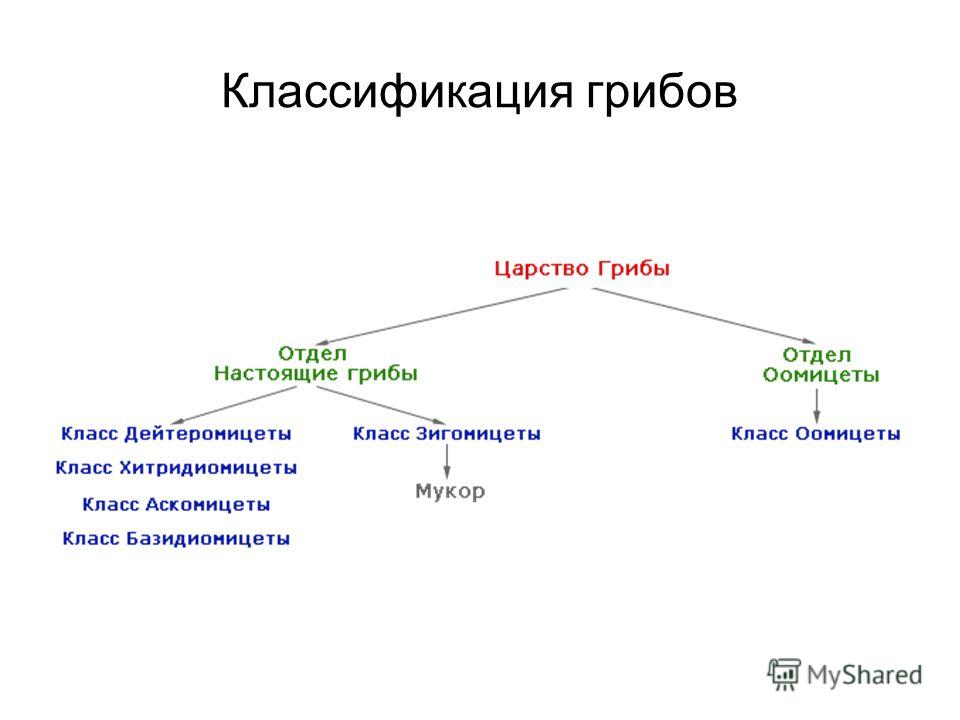 Классификация грибов

Царство Грибы

Отдел
Настоящие грибы

Отдел
Оомицеты

Класс Дейтеромицеты

Класс Хитридиомицеты

Класс Аскомицеты

Класс Базидиомицеты

Класс Зигомицеты

Мукор

Класс Оомицеты

MyShared